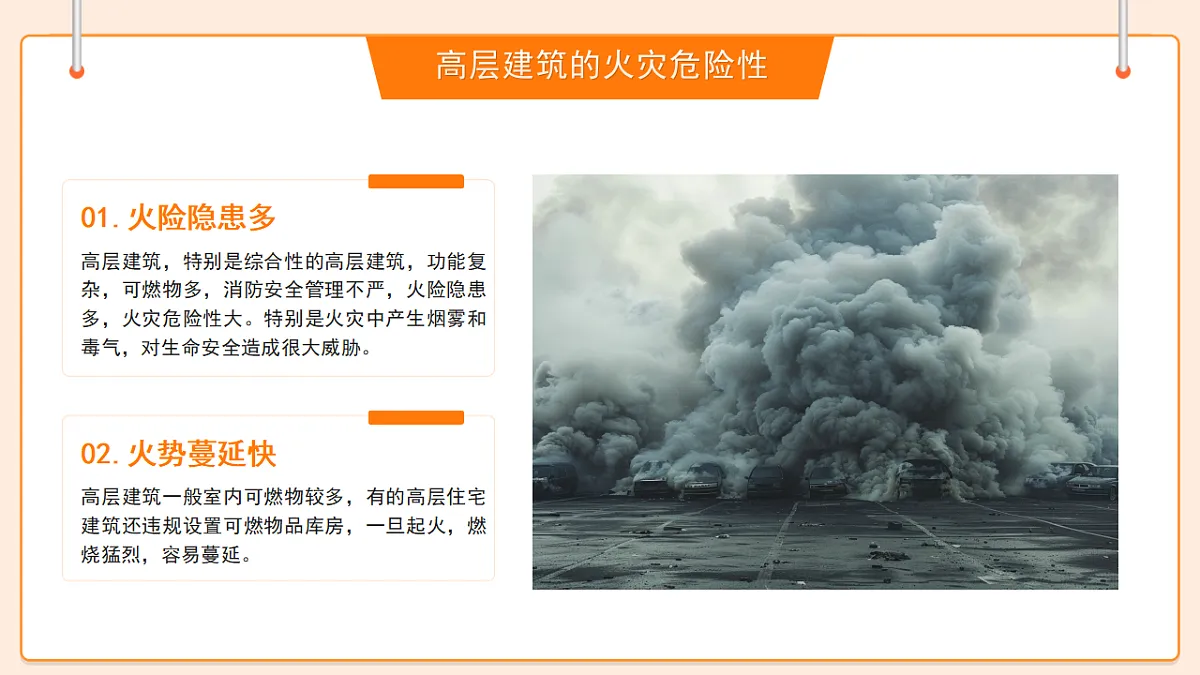 高层建筑的火灾危险性

01. 火险隐患多

高层建筑，特别是综合性的高层建筑，功能复杂，可燃物多，消防安全管理不严，火险隐患多，火灾危险性大。特别是火灾中产生烟雾和毒气，对生命安全造成很大威胁。

02. 火势蔓延快

高层建筑一般室内可燃物较多，有的高层住宅建筑还违规设置可燃物品库房，一旦起火，燃烧猛烈，容易蔓延。